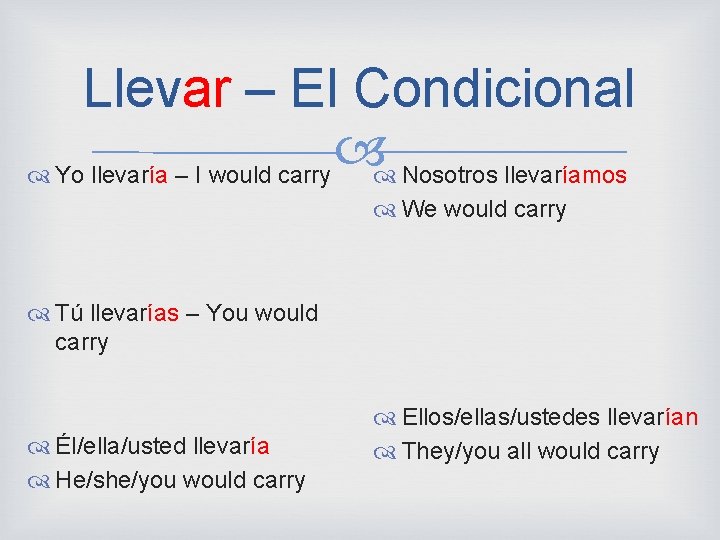 Llevar – El Condicional

Yo llevaría – I would carry

Tú llevarías – You would carry

Él/ella/usted llevaría

He/she/you would carry

Nosotros llevaríamos

We would carry

Ellos/ellas/ustedes llevarían

They/you all would carry